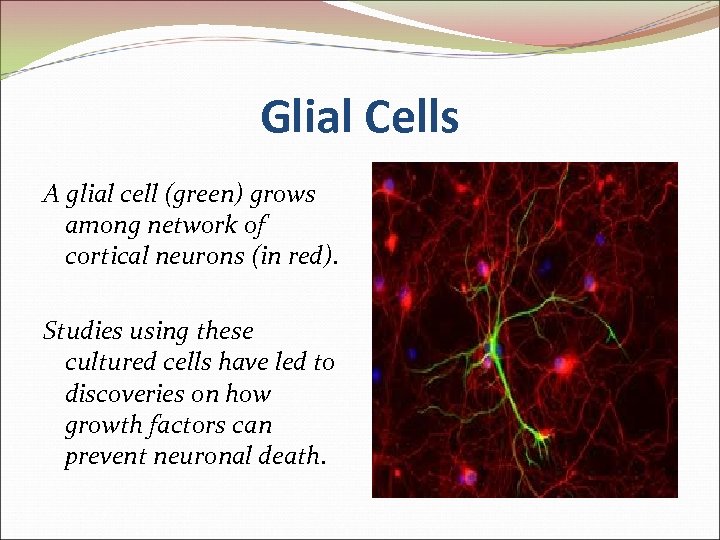 Glial Cells

A glial cell (green) grows among network of cortical neurons (in red).

Studies using these cultured cells have led to discoveries on how growth factors can prevent neuronal death.